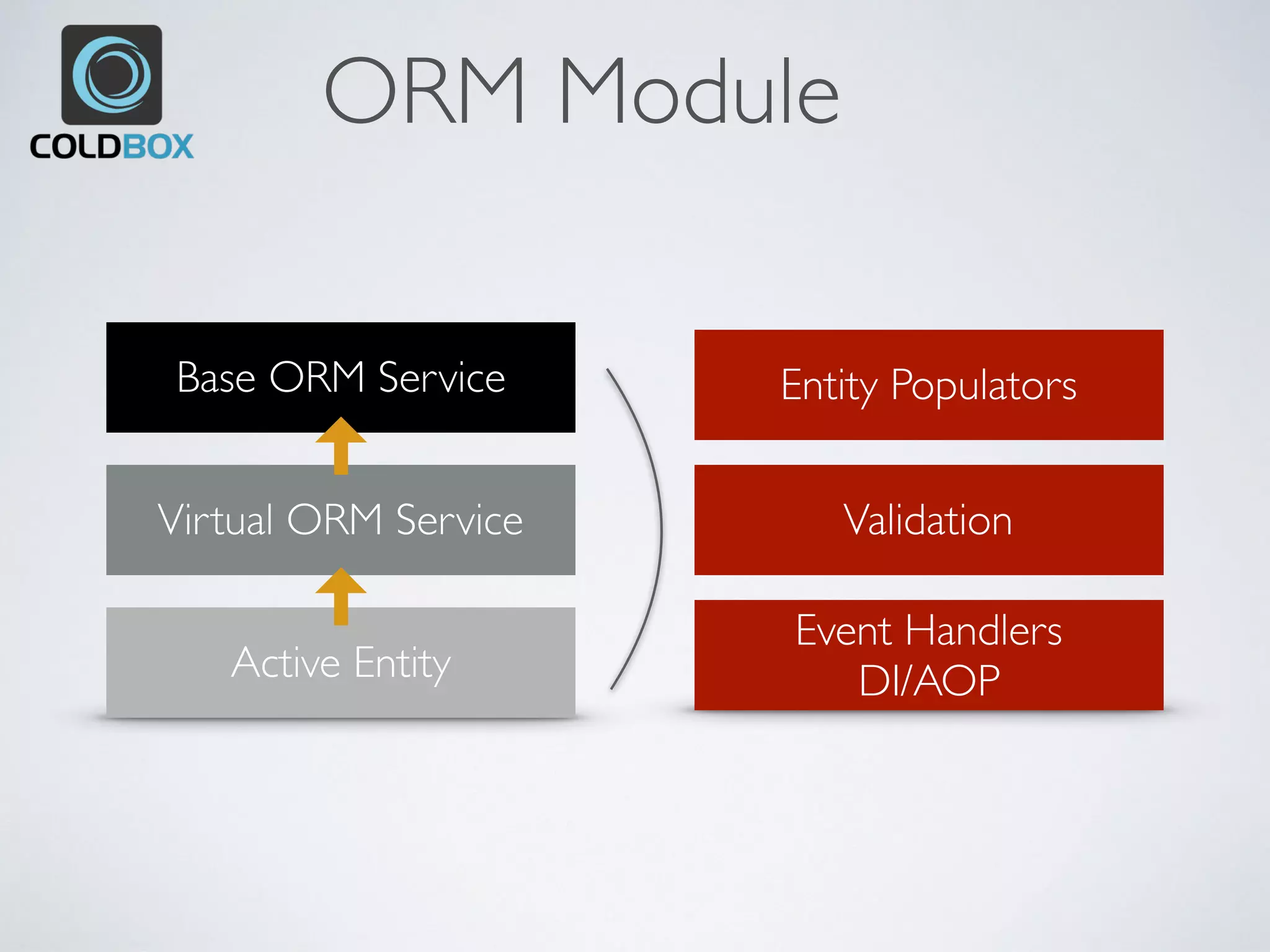 COLDBOX

ORM Module

Base ORM Service

Virtual ORM Service

Active Entity

Entity Populators

Validation

Event Handlers
DI/AOP